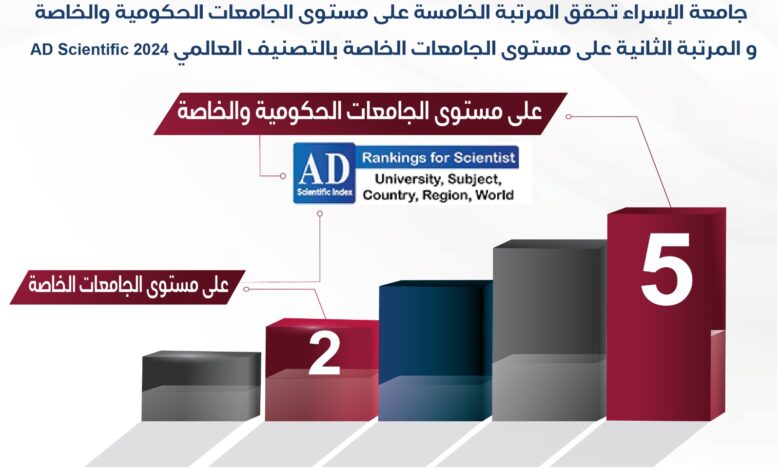 جامعة الإسراء تحقق المرتبة الخامسة على مستوى الجامعات الحكومية والخاصة و المرتبة الثانية على مستوى الجامعات الخاصة بالتصنيف العالمي AD Scientific 2024

على مستوى الجامعات الحكومية والخاصة

AD Scientific Index

Rankings for Scientist
University, Subject, Country, Region, World

على مستوى الجامعات الخاصة

2

5